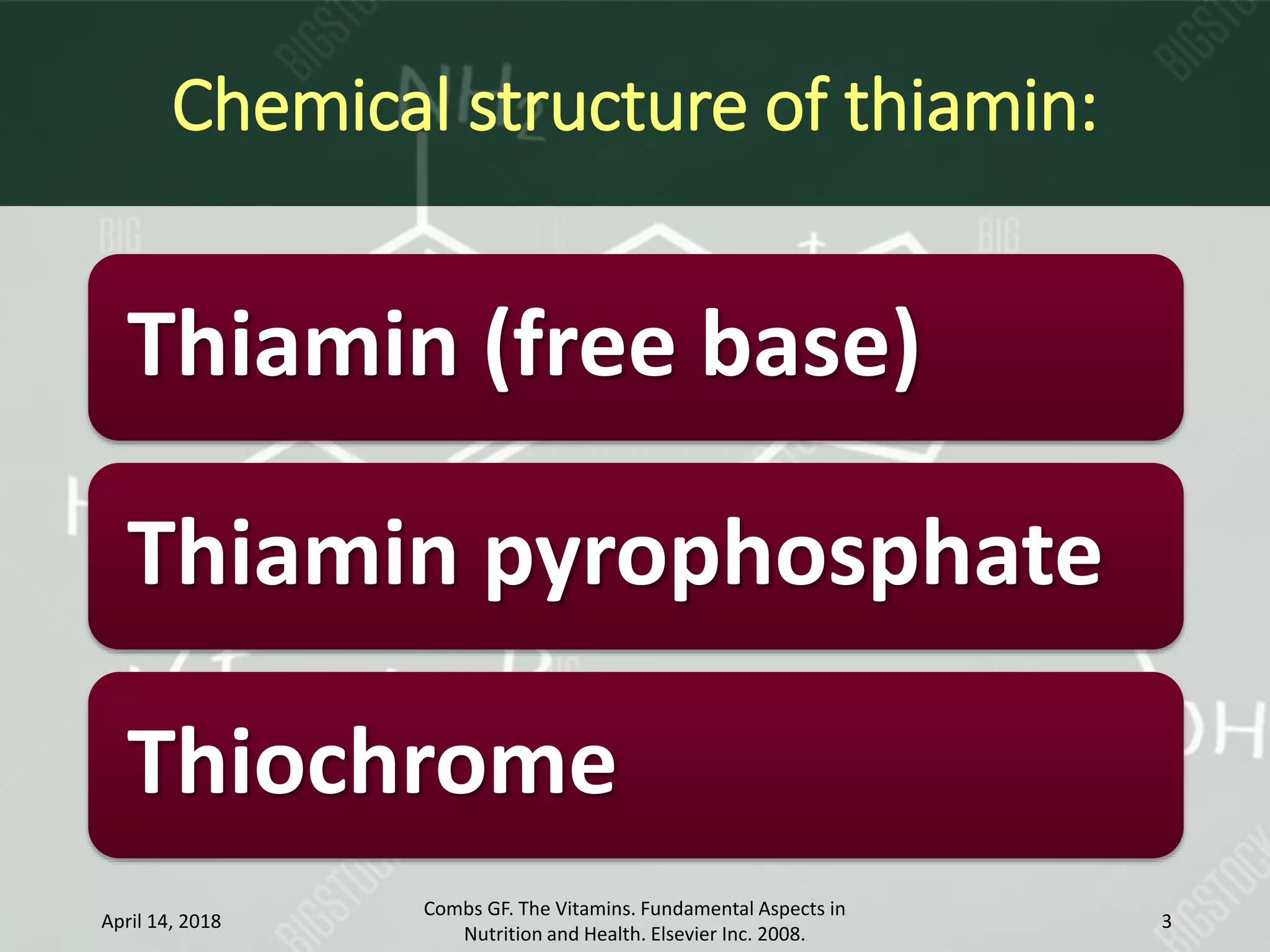 Chemical structure of thiamin:

Thiamin (free base)

Thiamin pyrophosphate

Thiochrome

April 14, 2018

Combs GF. The Vitamins. Fundamental Aspects in Nutrition and Health. Elsevier Inc. 2008.

3